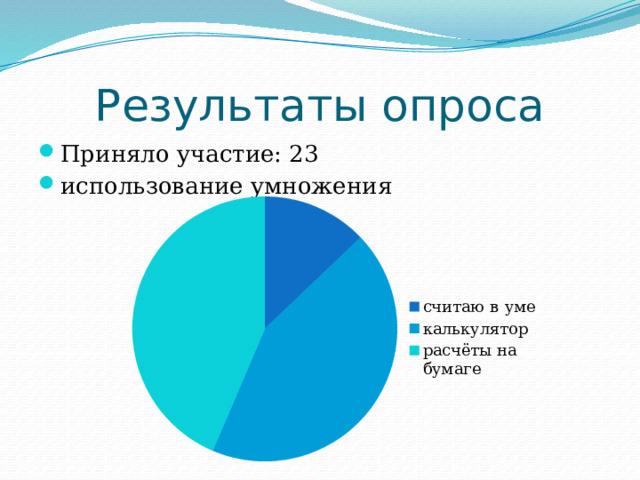 Результаты опроса

Приняло участие: 23

использование умножения

считаю в уме
калькулятор
расчёты на бумаге